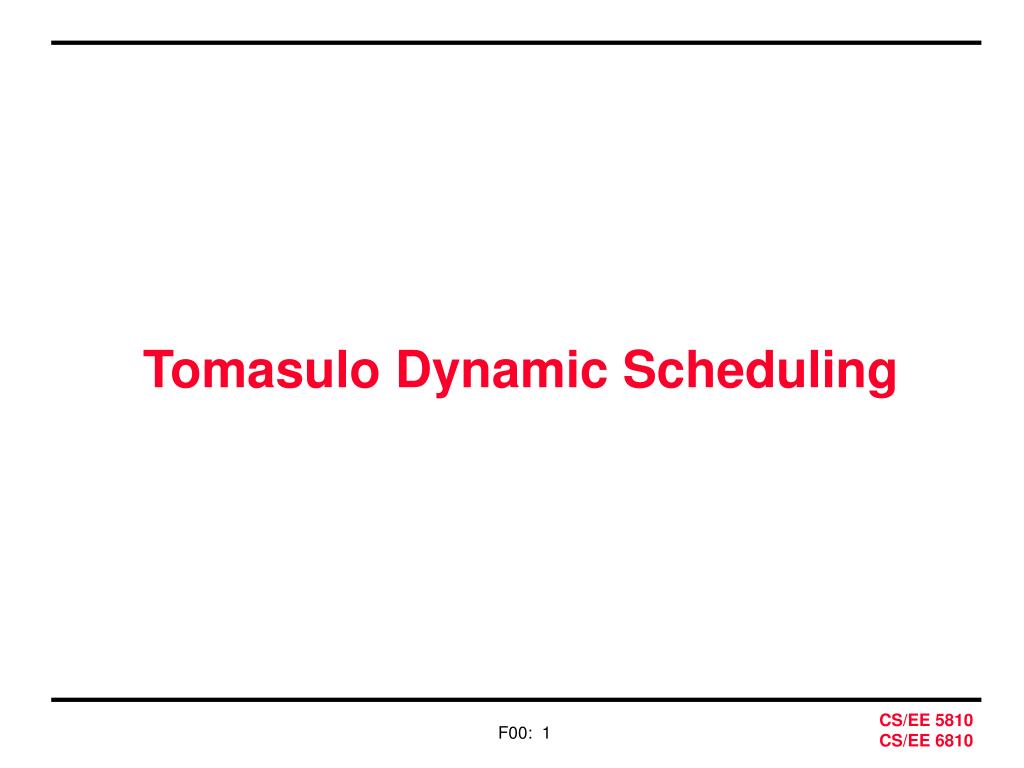 Tomasulo Dynamic Scheduling

F00: 1

CS/EE 5810
CS/EE 6810